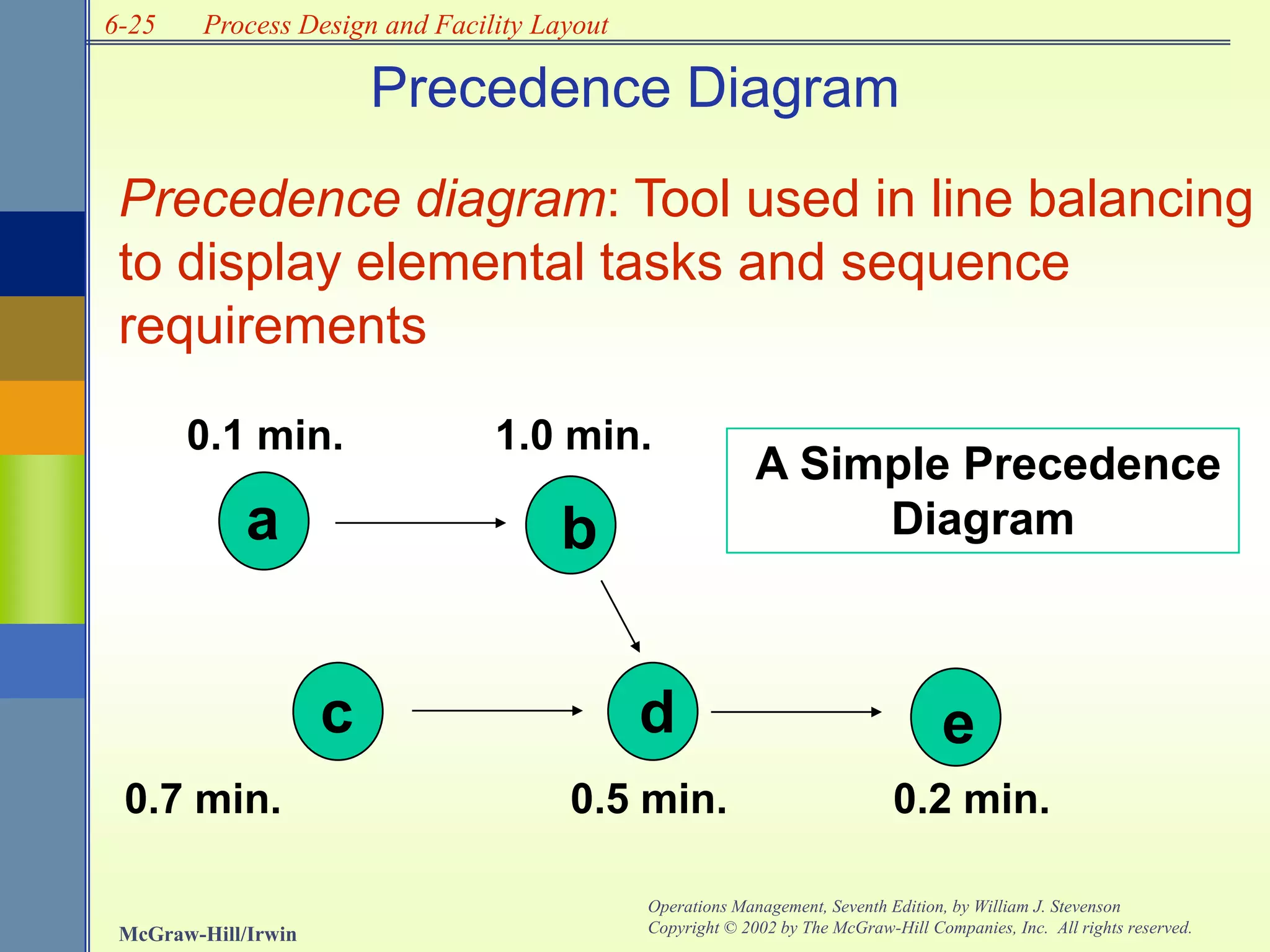 6-25 Process Design and Facility Layout

Precedence Diagram

Precedence diagram: Tool used in line balancing to display elemental tasks and sequence requirements

0.1 min.

1.0 min.

A Simple Precedence Diagram

a

b

c

d

e

0.7 min.

0.5 min.

0.2 min.

McGraw-Hill/Irwin

Operations Management, Seventh Edition, by William J. Stevenson
Copyright © 2002 by The McGraw-Hill Companies, Inc. All rights reserved.